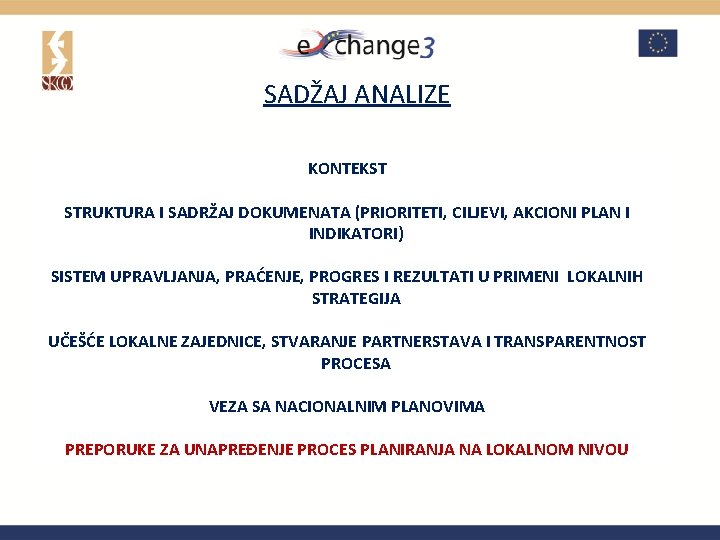 SKGO

exchange3

SADŽAJ ANALIZE

KONTEKST

STRUKTURA I SADRŽAJ DOKUMENATA (PRIORITETI, CILJEVI, AKCIONI PLAN I INDIKATORI)

SISTEM UPRAVLJANJA, PRAĆENJE, PROGRES I REZULTATI U PRIMENI LOKALNIH STRATEGIJA

UČEŠĆE LOKALNE ZAJEDNICE, STVARANJE PARTNERSTAVA I TRANSPARENTNOST PROCESA

VEZA SA NACIONALNIM PLANOVIMA

PREPORUKE ZA UNAPREĐENJE PROCES PLANIRANJA NA LOKALNOM NIVOU